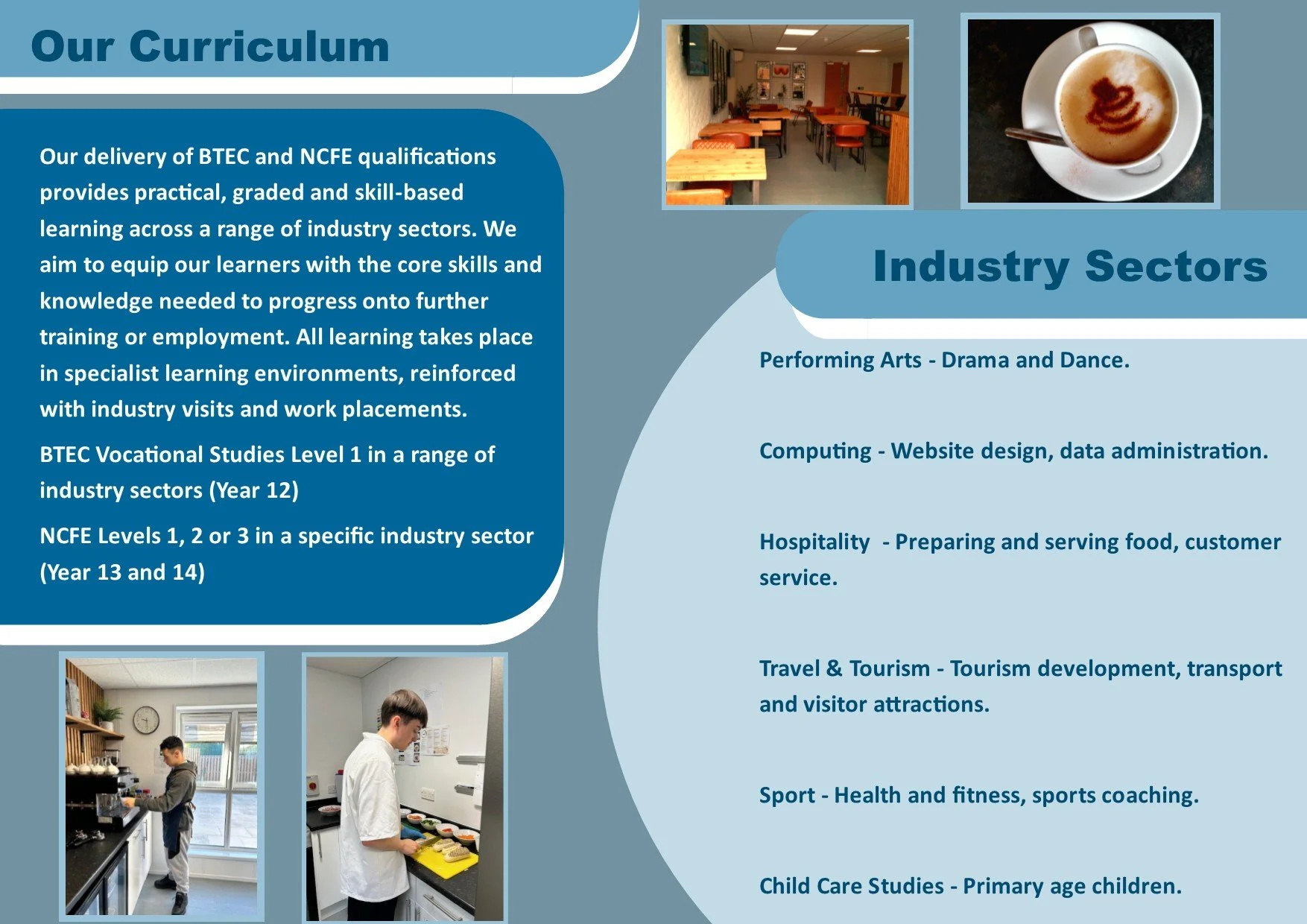 Our Curriculum

Our delivery of BTEC and NCFE qualifications provides practical, graded and skill-based learning across a range of industry sectors. We aim to equip our learners with the core skills and knowledge needed to progress onto further training or employment. All learning takes place in specialist learning environments, reinforced with industry visits and work placements.

BTEC Vocational Studies Level 1 in a range of industry sectors (Year 12)

NCFE Levels 1, 2 or 3 in a specific industry sector (Year 13 and 14)

Industry Sectors

Performing Arts - Drama and Dance.

Computing - Website design, data administration.

Hospitality - Preparing and serving food, customer service.

Travel & Tourism - Tourism development, transport and visitor attractions.

Sport - Health and fitness, sports coaching.

Child Care Studies - Primary age children.